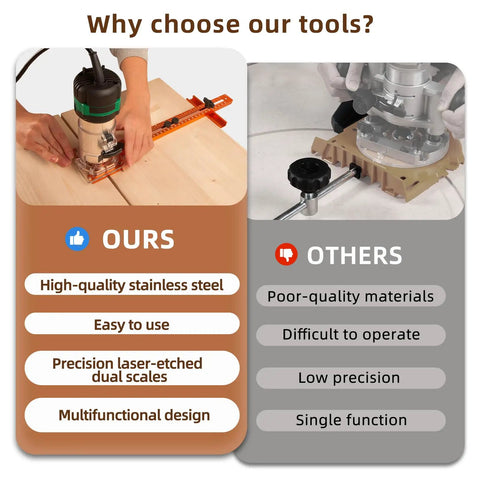 Why choose our tools?

OURS

High-quality stainless steel

Easy to use

Precision laser-etched dual scales

Multifunctional design

OTHERS

Poor-quality materials

Difficult to operate

Low precision

Single function